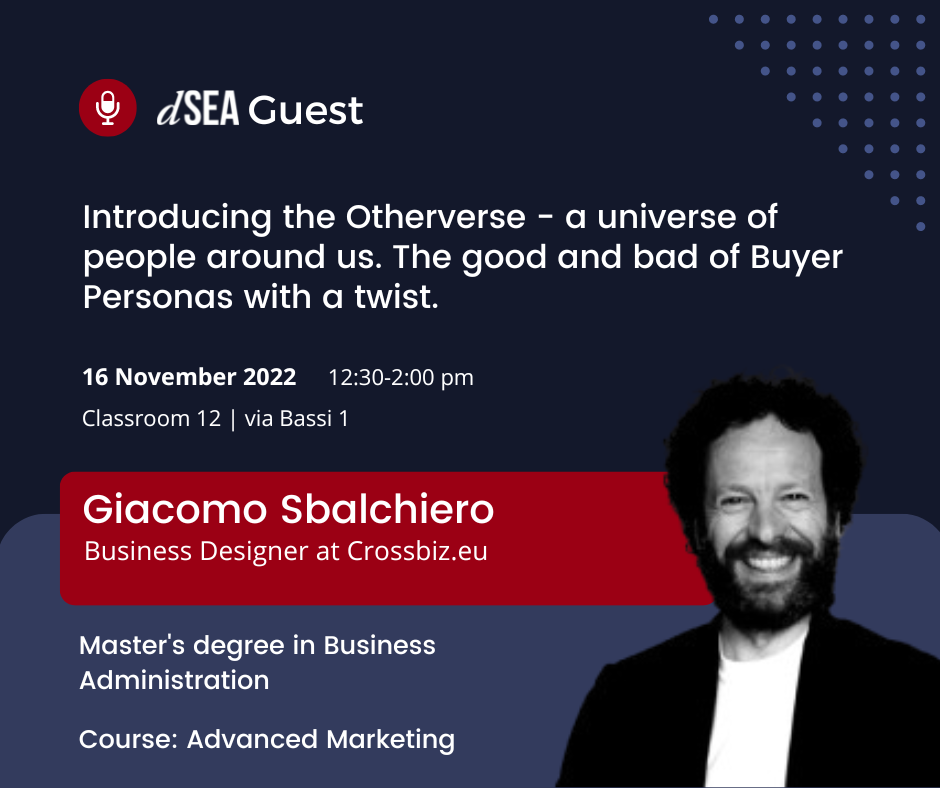 dSEA Guest

Introducing the Otherverse - a universe of people around us. The good and bad of Buyer Personas with a twist.

16 November 2022 12:30-2:00 pm

Classroom 12 | via Bassi 1

Giacomo Sbalchiero
Business Designer at Crossbiz.eu

Master's degree in Business Administration

Course: Advanced Marketing